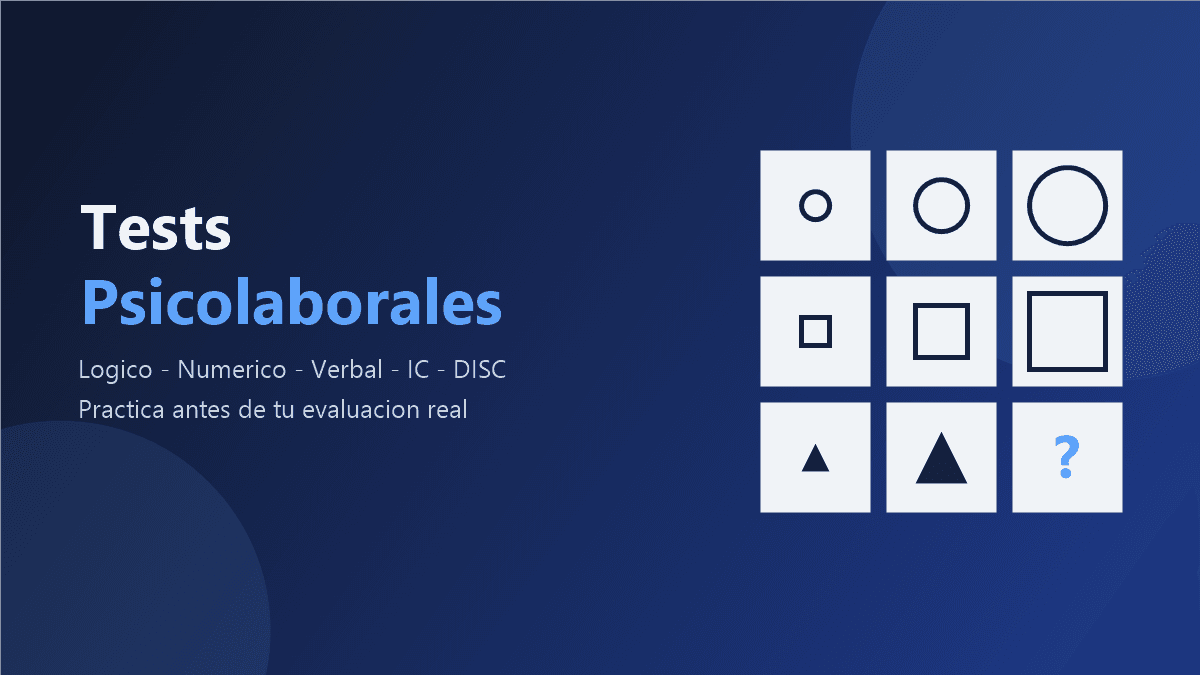 Tests
Psicolaborales

Logico - Numerico - Verbal - IC - DISC
Practica antes de tu evaluacion real

?